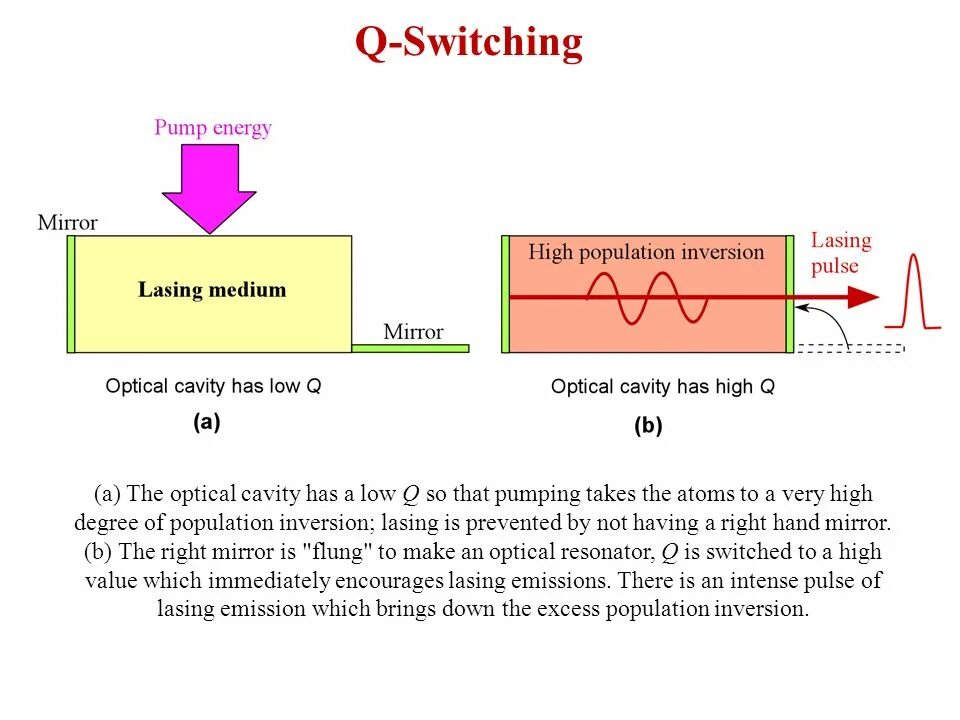 Q-Switching

Pump energy

Mirror

Lasing medium

Mirror

Optical cavity has low Q

(a)

High population inversion

Lasing pulse

Optical cavity has high Q

(b)

(a) The optical cavity has a low Q so that pumping takes the atoms to a very high degree of population inversion; lasing is prevented by not having a right hand mirror. (b) The right mirror is "flung" to make an optical resonator, Q is switched to a high value which immediately encourages lasing emissions. There is an intense pulse of lasing emission which brings down the excess population inversion.